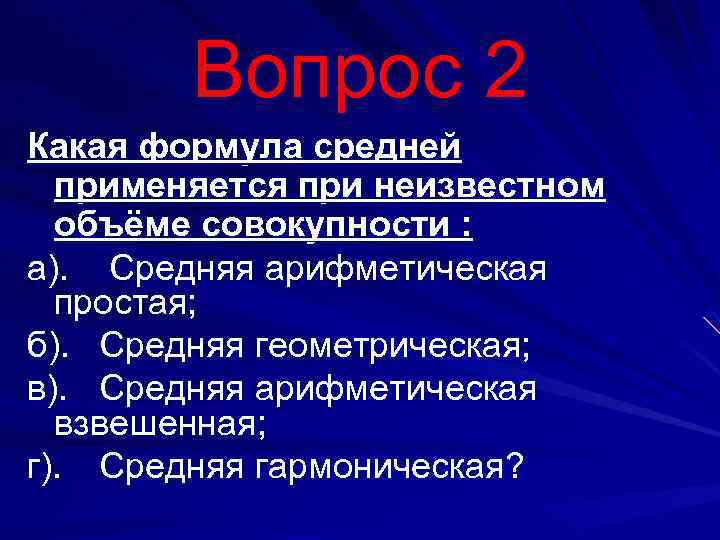 Вопрос 2

Какая формула средней применяется при неизвестном объёме совокупности :

а). Средняя арифметическая простая;

б). Средняя геометрическая;

в). Средняя арифметическая взвешенная;

г). Средняя гармоническая?